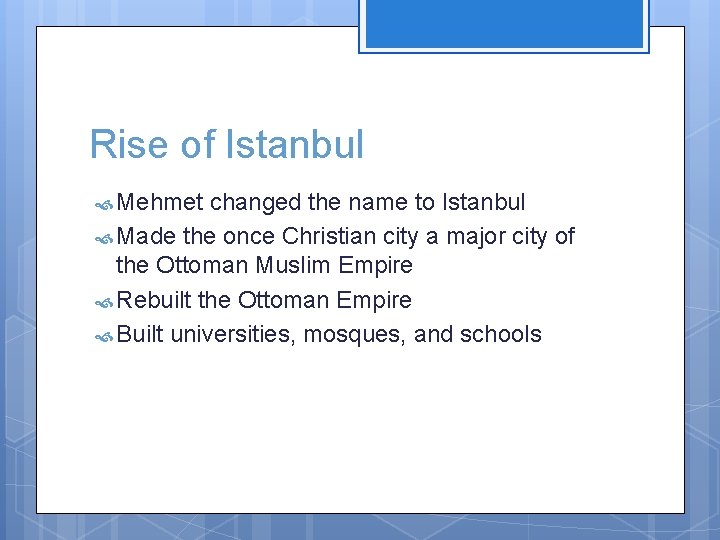 Rise of Istanbul

Mehmet changed the name to Istanbul

Made the once Christian city a major city of the Ottoman Muslim Empire

Rebuilt the Ottoman Empire

Built universities, mosques, and schools